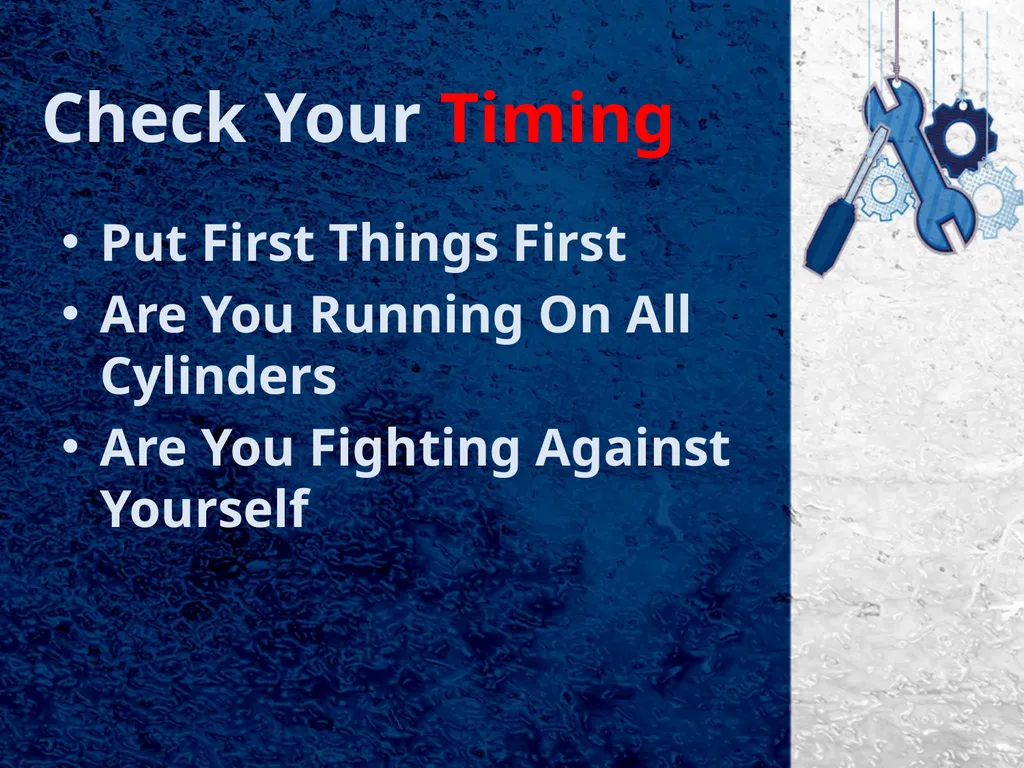 Check Your Timing

• Put First Things First
• Are You Running On All Cylinders
• Are You Fighting Against Yourself